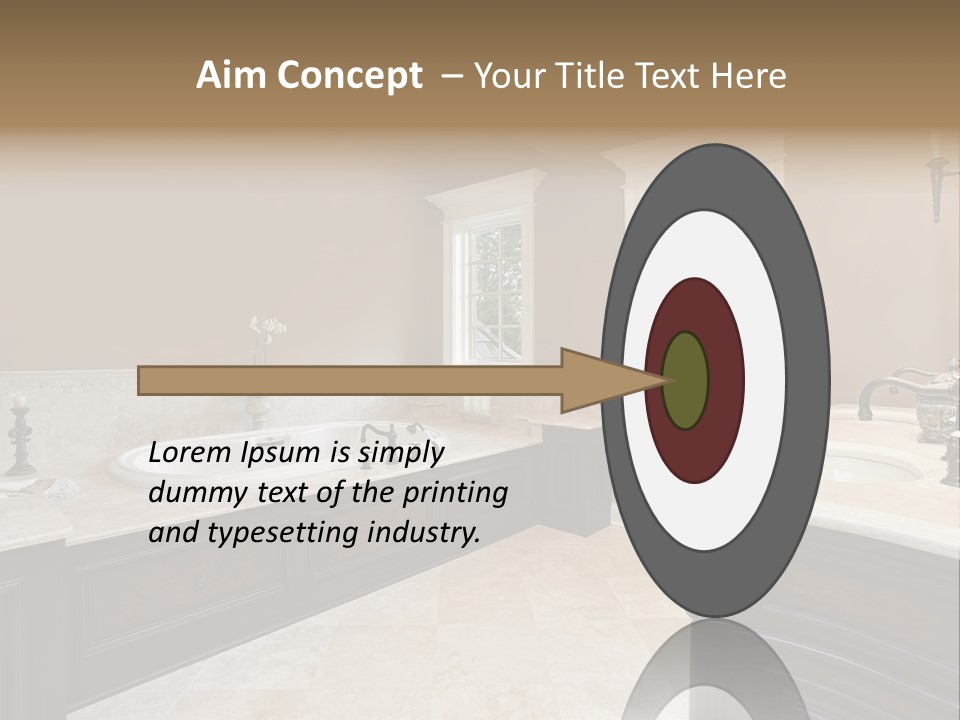 Aim Concept – Your Title Text Here

Lorem Ipsum is simply dummy text of the printing and typesetting industry.